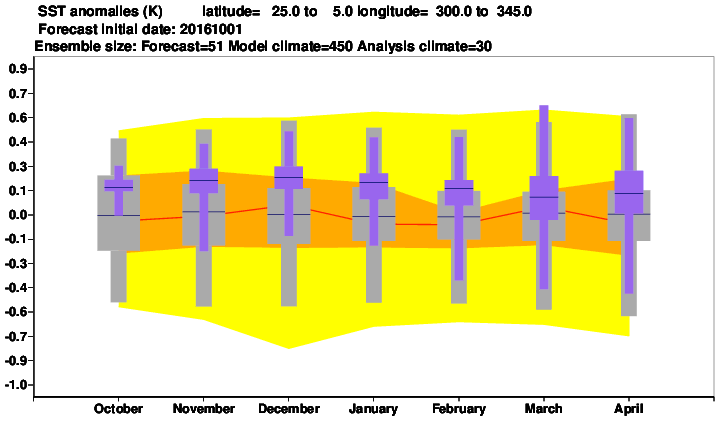 SST anomalies (K) latitude= 25.0 to 5.0 longitude= 300.0 to 345.0
Forecast initial date: 20161001
Ensemble size: Forecast=51 Model climate=450 Analysis climate=30

0.9
0.7
0.6
0.4
0.3
0.1
0.0
-0.1
-0.3
-0.4
-0.6
-0.7
-0.9
-1.0

October
November
December
January
February
March
April